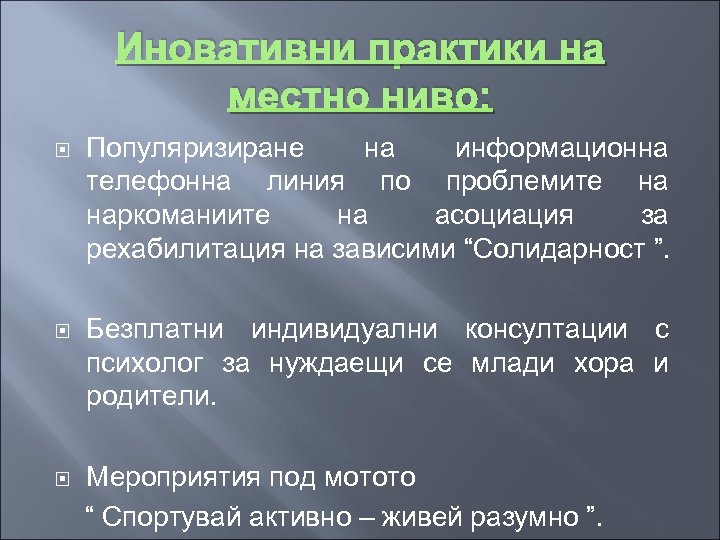 Иновативни практики на местно ниво:

Популяризиране на информационна телефонна линия по проблемите на наркоманиите на асоциация за рехабилитация на зависими “Солидарност ”.

Безплатни индивидуални консултации с психолог за нуждаещи се млади хора и родители.

Мероприятия под мотото
“ Спортувай активно – живей разумно ”.